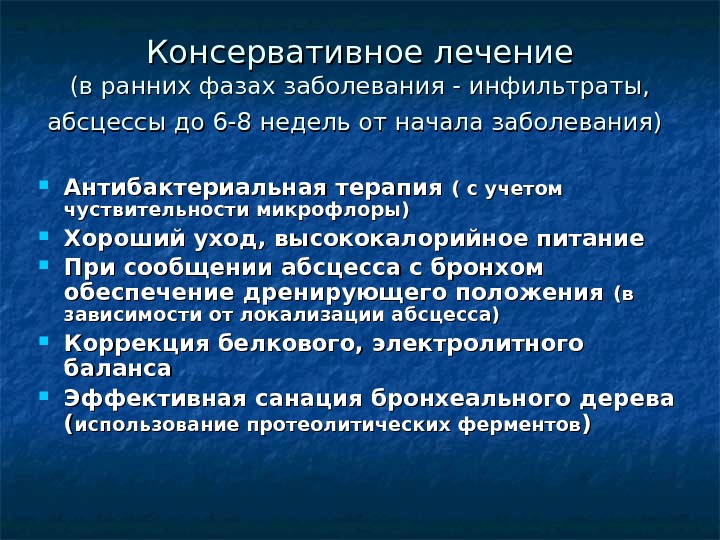 Консервативное лечение
(в ранних фазах заболевания - инфильтраты, абсцессы до 6-8 недель от начала заболевания)

- Антибактериальная терапия ( с учетом чуствительности микрофлоры)
- Хороший уход, высококалорийное питание
- При сообщении абсцесса с бронхом обеспечение дренирующего положения (в зависимости от локализации абсцесса)
- Коррекция белкового, электролитного баланса
- Эффективная санация бронхеального дерева (использование протеолитических ферментов)